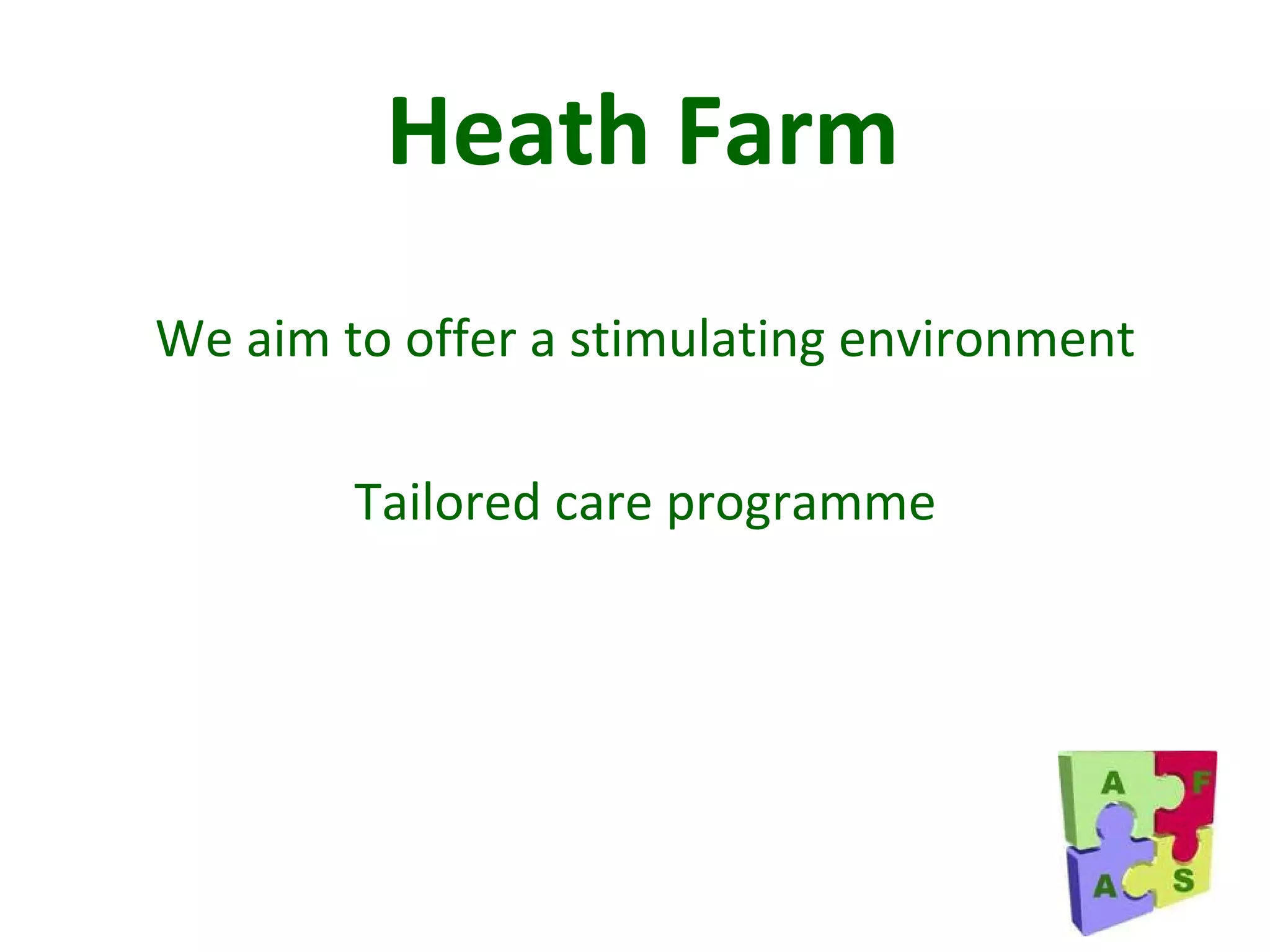 Heath Farm

We aim to offer a stimulating environment

Tailored care programme

A F A S